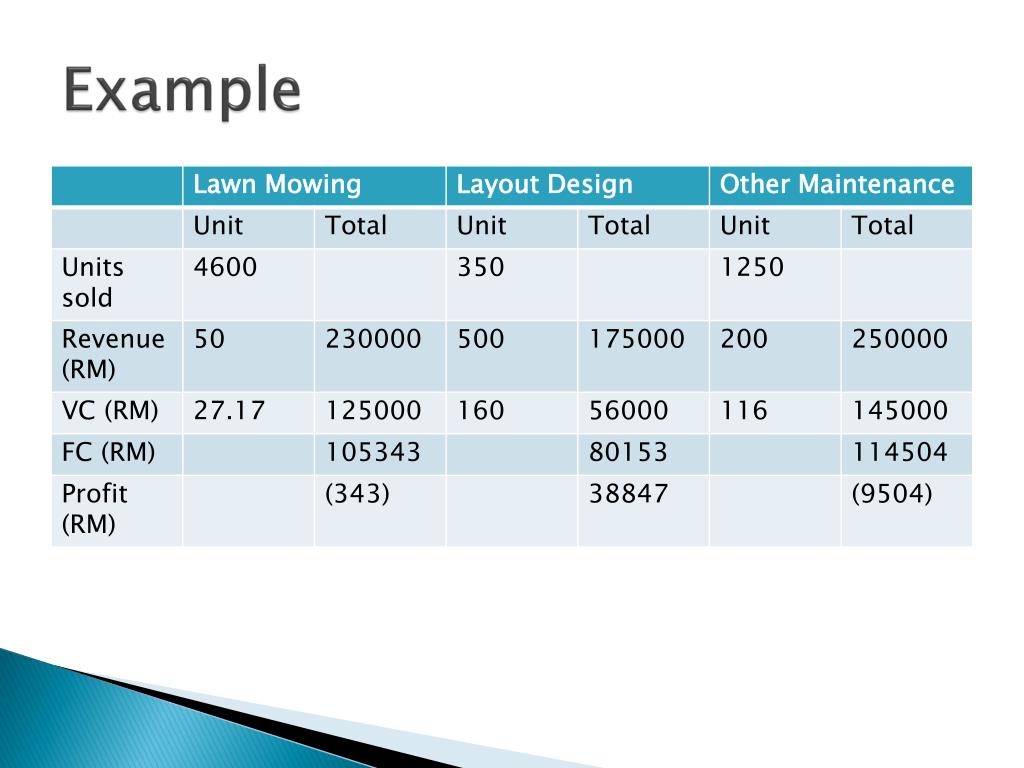 Example

| | Lawn Mowing | | Layout Design | | Other Maintenance | |
|---|---|---|---|---|---|---|
| | Unit | Total | Unit | Total | Unit | Total |
| Units sold | 4600 | | 350 | | 1250 | |
| Revenue (RM) | 50 | 230000 | 500 | 175000 | 200 | 250000 |
| VC (RM) | 27.17 | 125000 | 160 | 56000 | 116 | 145000 |
| FC (RM) | | 105343 | | 80153 | | 114504 |
| Profit (RM) | | (343) | | 38847 | | (9504) |